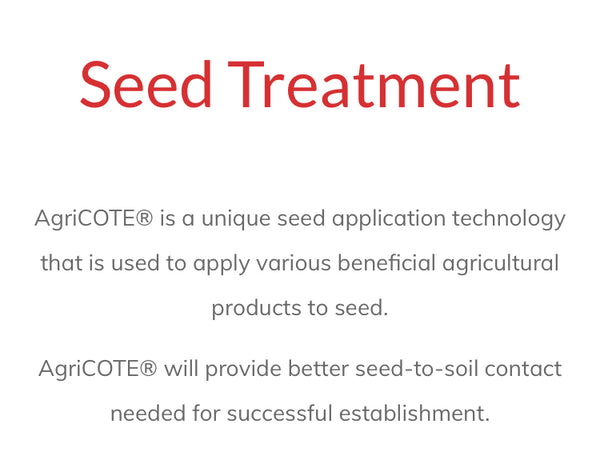 Seed Treatment

AgriCOTE® is a unique seed application technology that is used to apply various beneficial agricultural products to seed.

AgriCOTE® will provide better seed-to-soil contact needed for successful establishment.